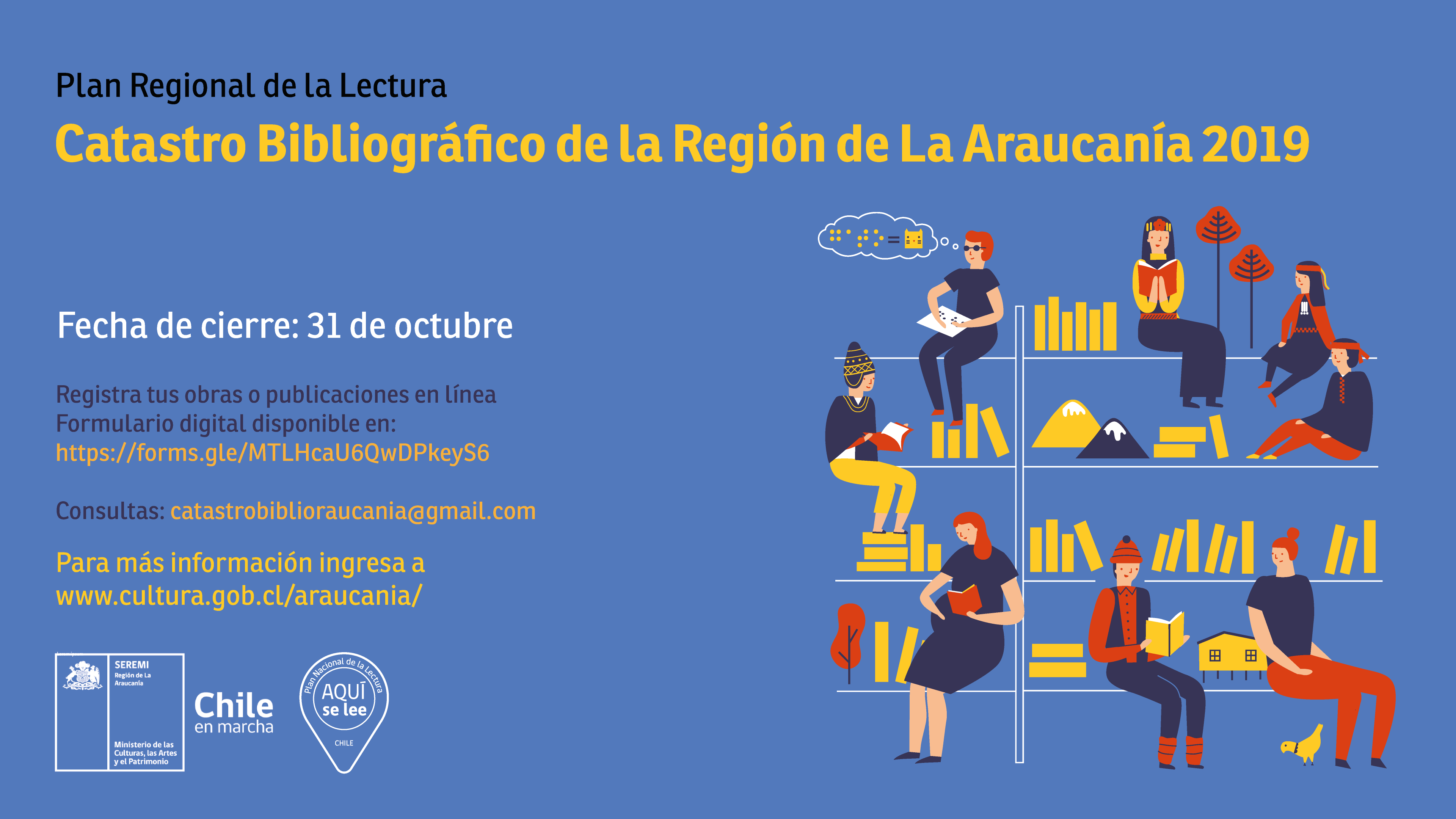 Plan Regional de la Lectura

Catastro Bibliográfico de la Región de La Araucanía 2019

Fecha de cierre: 31 de octubre

Registra tus obras o publicaciones en línea
Formulario digital disponible en:
https://forms.gle/MTLHcaU6QwDPkeyS6

Consultas: catastrobiblioraucania@gmail.com

Para más información ingresa a
www.cultura.gob.cl/araucania/

SEREMI
Región de La Araucanía

Ministerio de las Culturas, las Artes y el Patrimonio

Chile
en marcha

Plan Nacional de la Lectura
AQUÍ
se lee
CHILE